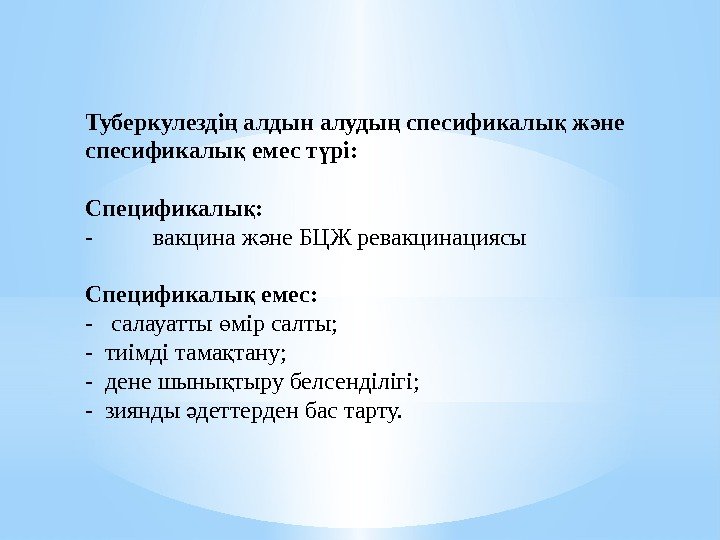 Туберкулездің алдын алудың спесификалық және спесификалық емес түрі:

Спецификалық:
- вакцина және БЦЖ ревакцинациясы

Спецификалық емес:
- салауатты өмір салты;
- тиімді тамақтану;
- дене шынықтыру белсенділігі;
- зиянды әдеттерден бас тарту.